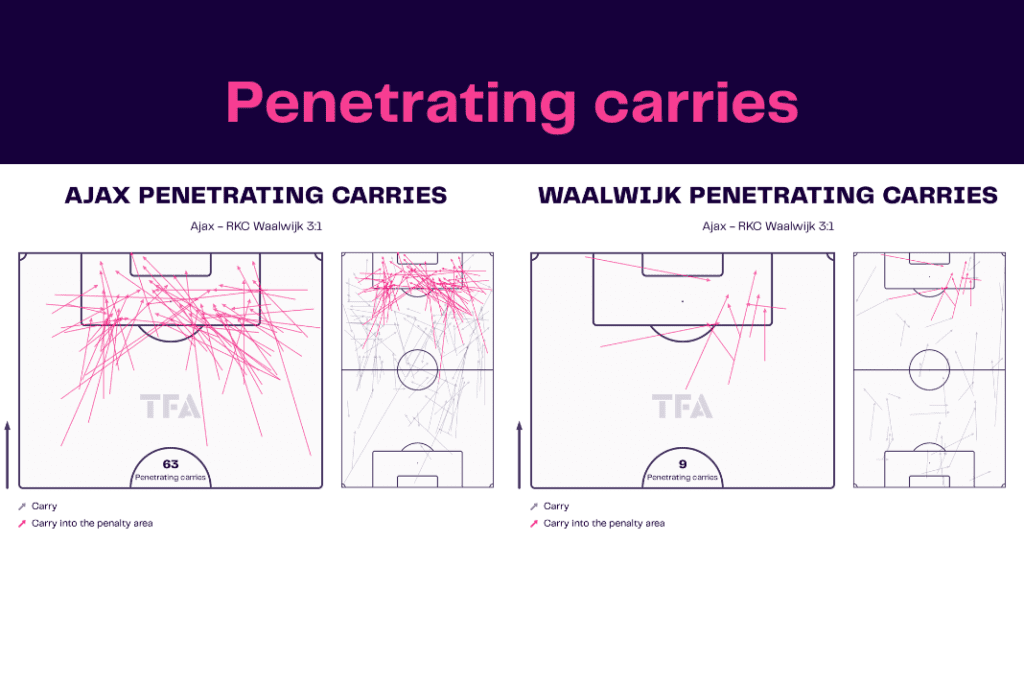 Penetrating carries

AJAX PENETRATING CARRIES

Ajax - RKC Waalwijk 3:1

TFA

63
Penetrating carries

Carry
Carry into the penalty area

WAALWIJK PENETRATING CARRIES

Ajax - RKC Waalwijk 3:1

TFA

9
Penetrating carries

Carry
Carry into the penalty area